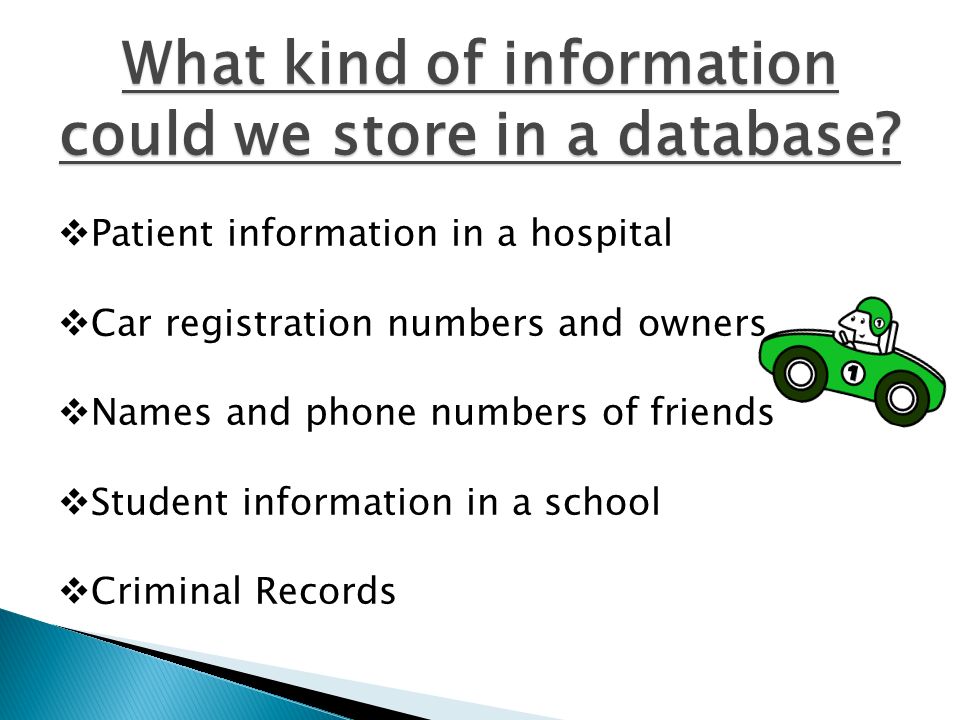 What kind of information could we store in a database?

❖Patient information in a hospital

❖Car registration numbers and owners

❖Names and phone numbers of friends

❖Student information in a school

❖Criminal Records

1

1